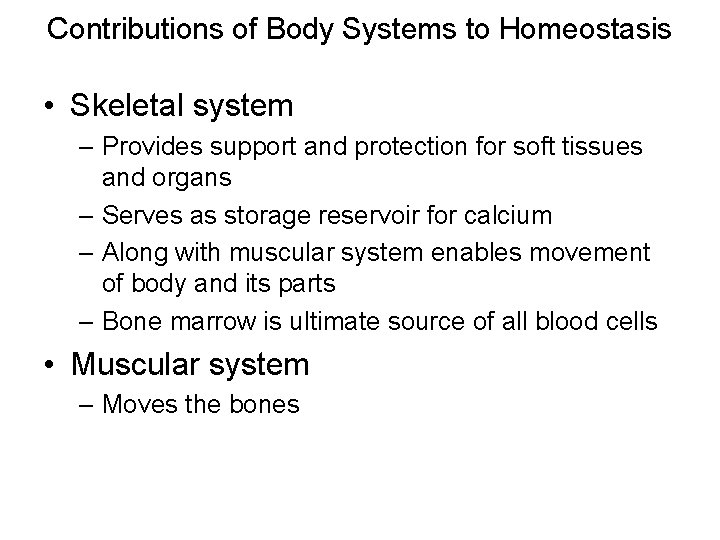 Contributions of Body Systems to Homeostasis

• Skeletal system
– Provides support and protection for soft tissues and organs
– Serves as storage reservoir for calcium
– Along with muscular system enables movement of body and its parts
– Bone marrow is ultimate source of all blood cells

• Muscular system
– Moves the bones